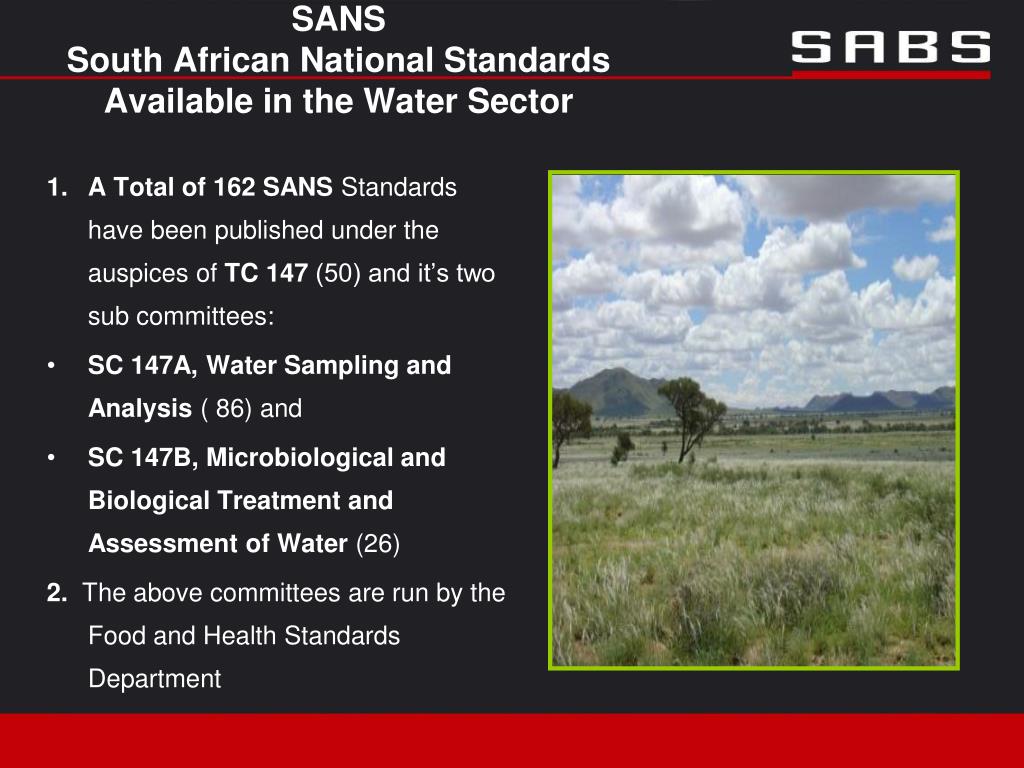 SANS
South African National Standards
Available in the Water Sector

SABS

1. A Total of 162 SANS Standards have been published under the auspices of TC 147 (50) and it’s two sub committees:

• SC 147A, Water Sampling and Analysis ( 86) and

• SC 147B, Microbiological and Biological Treatment and Assessment of Water (26)

2. The above committees are run by the Food and Health Standards Department